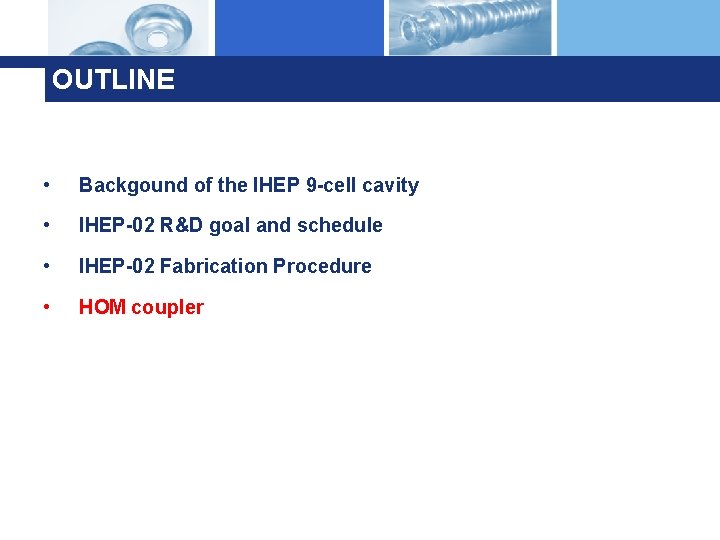 OUTLINE

• Backgound of the IHEP 9-cell cavity
• IHEP-02 R&D goal and schedule
• IHEP-02 Fabrication Procedure
• HOM coupler